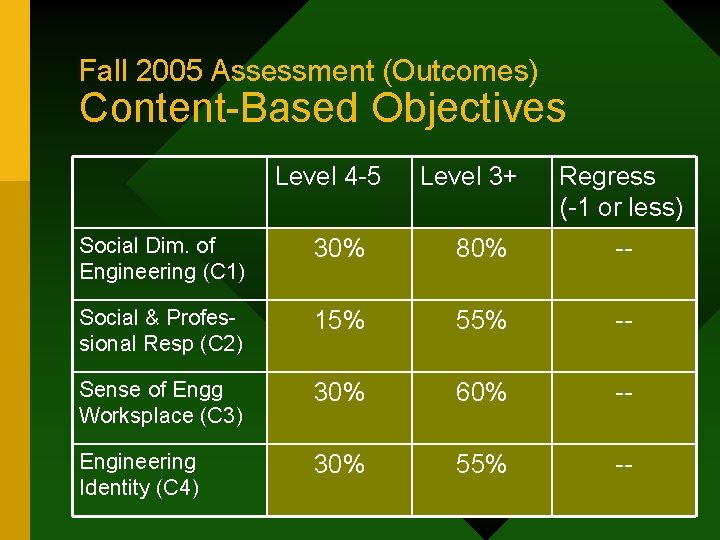 Fall 2005 Assessment (Outcomes)
Content-Based Objectives

| | Level 4-5 | Level 3+ | Regress (-1 or less) |
|---|---|---|---|
| Social Dim. of Engineering (C1) | 30% | 80% | -- |
| Social & Professional Resp (C2) | 15% | 55% | -- |
| Sense of Engg Worksplace (C3) | 30% | 60% | -- |
| Engineering Identity (C4) | 30% | 55% | -- |